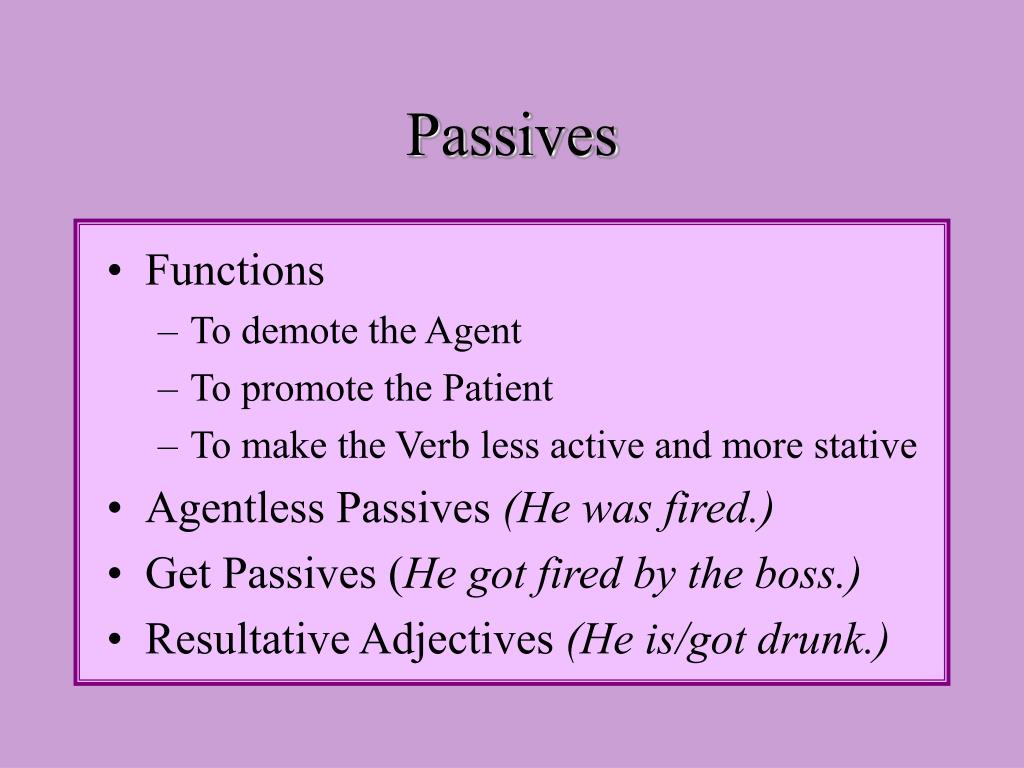 Passives

• Functions
– To demote the Agent
– To promote the Patient
– To make the Verb less active and more stative
• Agentless Passives (He was fired.)
• Get Passives (He got fired by the boss.)
• Resultative Adjectives (He is/got drunk.)